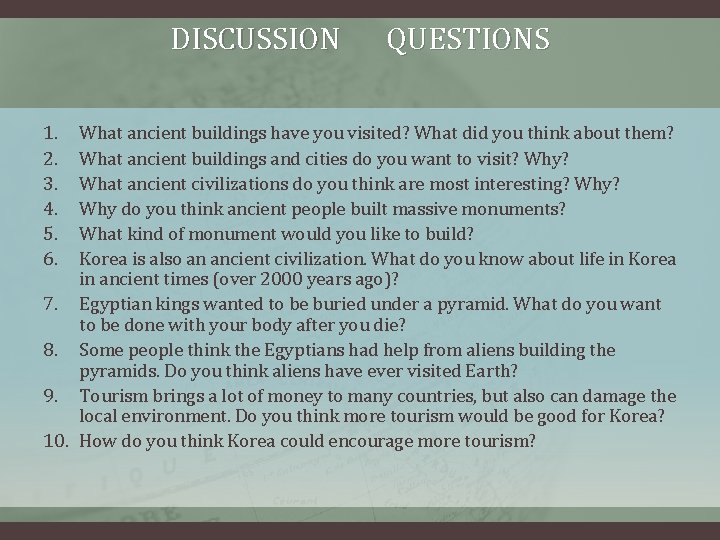 DISCUSSION QUESTIONS

1. What ancient buildings have you visited? What did you think about them?
2. What ancient buildings and cities do you want to visit? Why?
3. What ancient civilizations do you think are most interesting? Why?
4. Why do you think ancient people built massive monuments?
5. What kind of monument would you like to build?
6. Korea is also an ancient civilization. What do you know about life in Korea in ancient times (over 2000 years ago)?
7. Egyptian kings wanted to be buried under a pyramid. What do you want to be done with your body after you die?
8. Some people think the Egyptians had help from aliens building the pyramids. Do you think aliens have ever visited Earth?
9. Tourism brings a lot of money to many countries, but also can damage the local environment. Do you think more tourism would be good for Korea?
10. How do you think Korea could encourage more tourism?